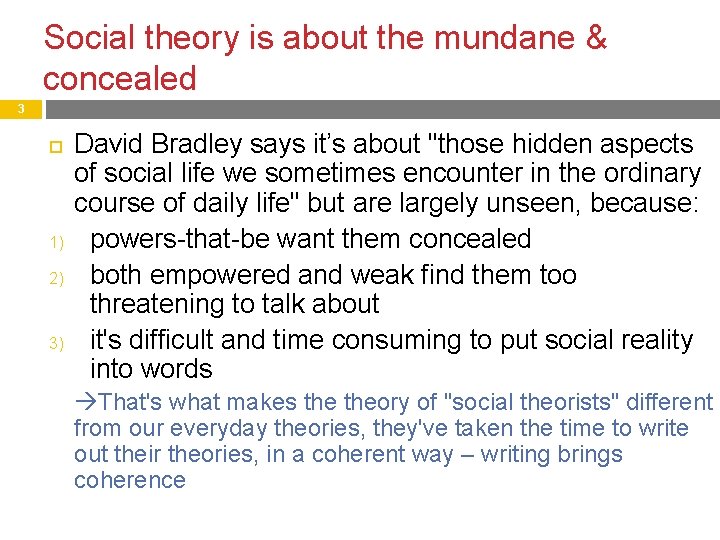 Social theory is about the mundane & concealed

3

David Bradley says it’s about "those hidden aspects of social life we sometimes encounter in the ordinary course of daily life" but are largely unseen, because:

1) powers-that-be want them concealed
2) both empowered and weak find them too threatening to talk about
3) it's difficult and time consuming to put social reality into words

→That's what makes the theory of "social theorists" different from our everyday theories, they've taken the time to write out their theories, in a coherent way – writing brings coherence